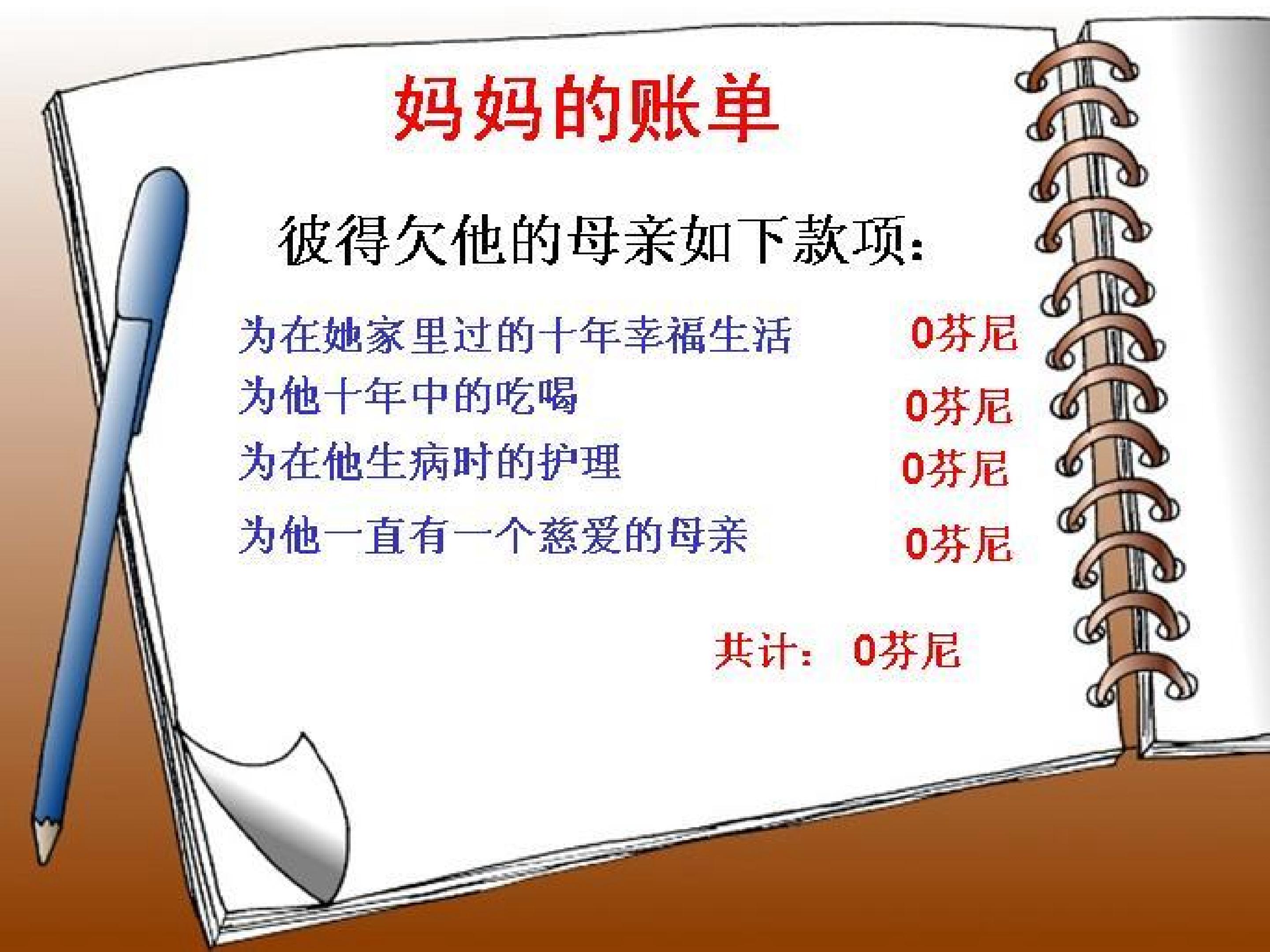 妈妈的账单

彼得欠他的母亲如下款项：

为在她家里过的十年幸福生活 0芬尼
为他十年中的吃喝 0芬尼
为在他生病时的护理 0芬尼
为他一直有一个慈爱的母亲 0芬尼

共计： 0芬尼